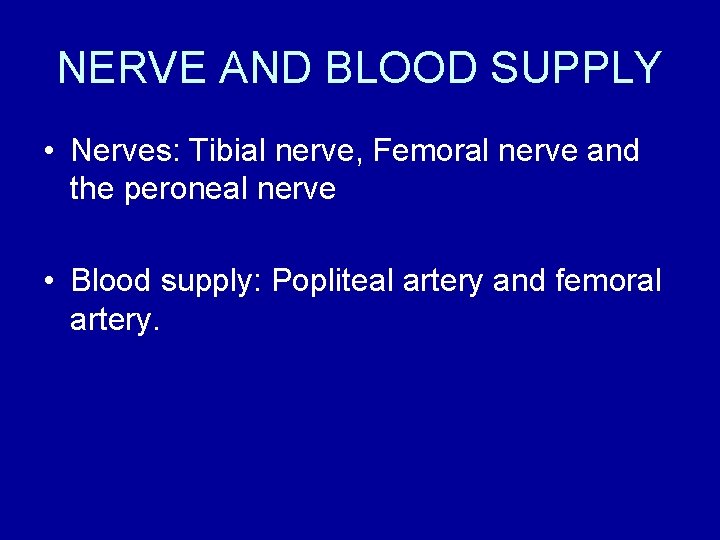 NERVE AND BLOOD SUPPLY

• Nerves: Tibial nerve, Femoral nerve and the peroneal nerve

• Blood supply: Popliteal artery and femoral artery.